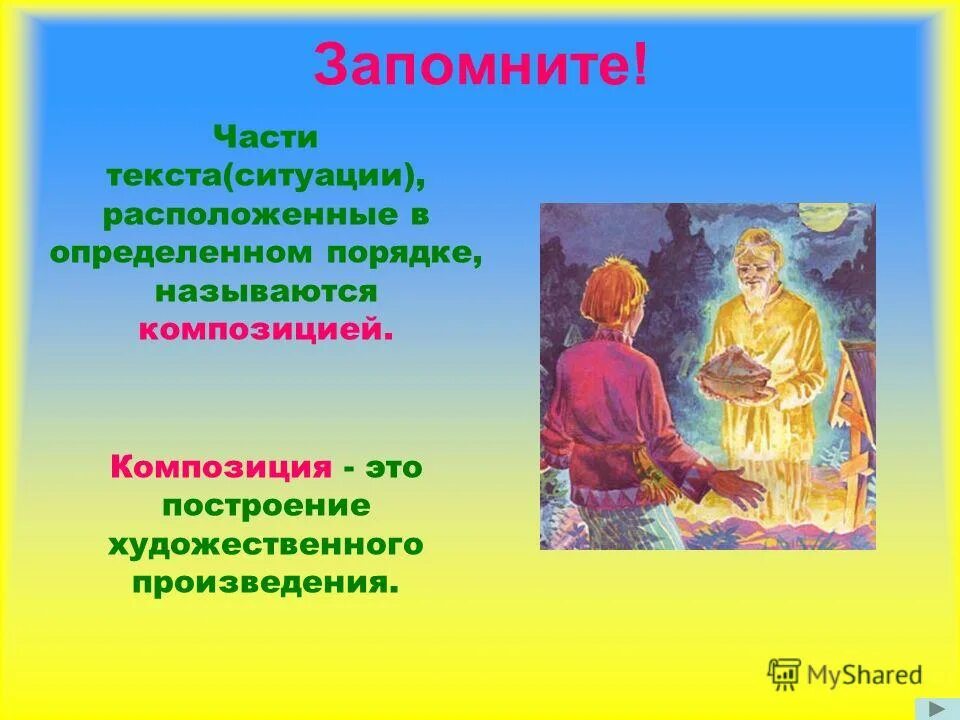 Запомните!

Части текста(ситуации), расположенные в определенном порядке, называются композицией.

Композиция - это построение художественного произведения.

MyShared